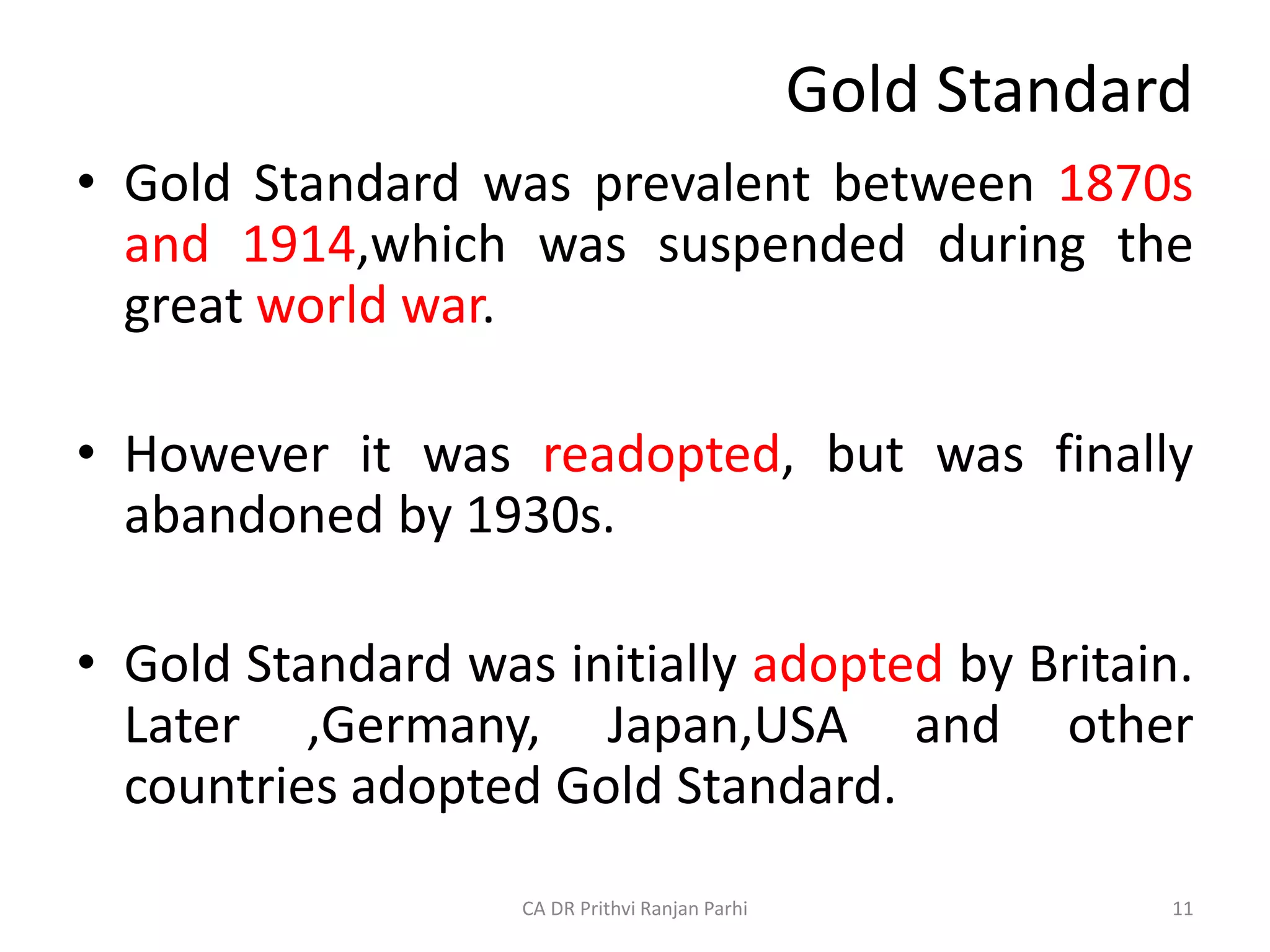 Gold Standard

• Gold Standard was prevalent between 1870s and 1914,which was suspended during the great world war.

• However it was readopted, but was finally abandoned by 1930s.

• Gold Standard was initially adopted by Britain. Later ,Germany, Japan,USA and other countries adopted Gold Standard.

CA DR Prithvi Ranjan Parhi

11